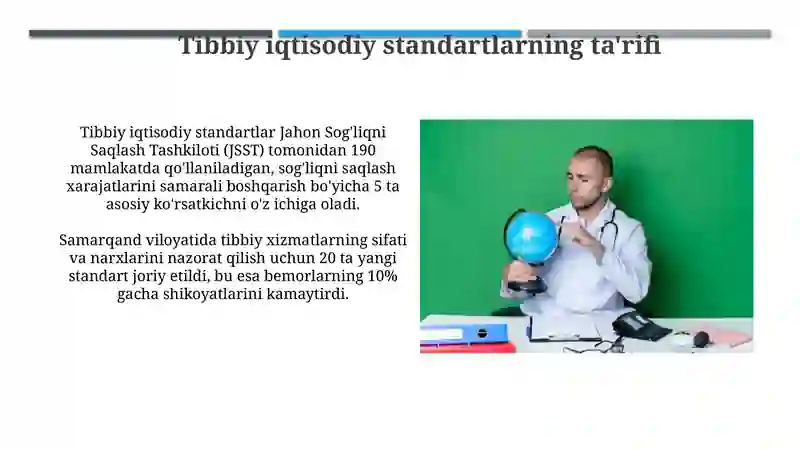 Tibbiy iqtisodiy standartlarning ta'rifi

Tibbiy iqtisodiy standartlar Jahon Sog'liqni Saqlash Tashkiloti (JSST) tomonidan 190 mamlakatda qo'llaniladigan, sog'liqni saqlash xarajatlarini samarali boshqarish bo'yicha 5 ta asosiy ko'rsatkichni o'z ichiga oladi.

Samarqand viloyatida tibbiy xizmatlarning sifati va narxlarini nazorat qilish uchun 20 ta yangi standart joriy etildi, bu esa bemorlarning 10% gacha shikoyatlarini kamaytirdi.